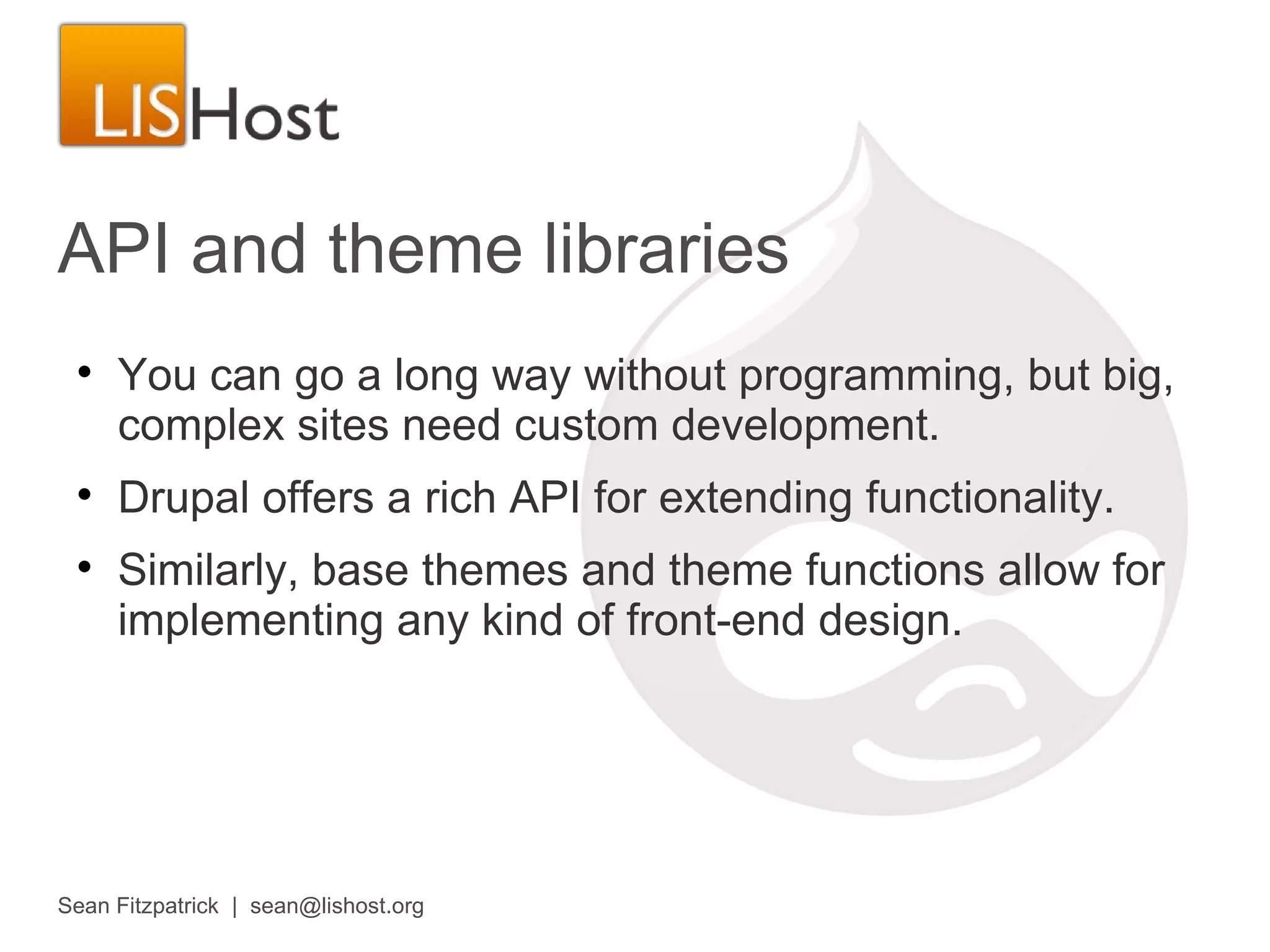 LISHost

API and theme libraries

• You can go a long way without programming, but big, complex sites need custom development.

• Drupal offers a rich API for extending functionality.

• Similarly, base themes and theme functions allow for implementing any kind of front-end design.

Sean Fitzpatrick | sean@lishost.org